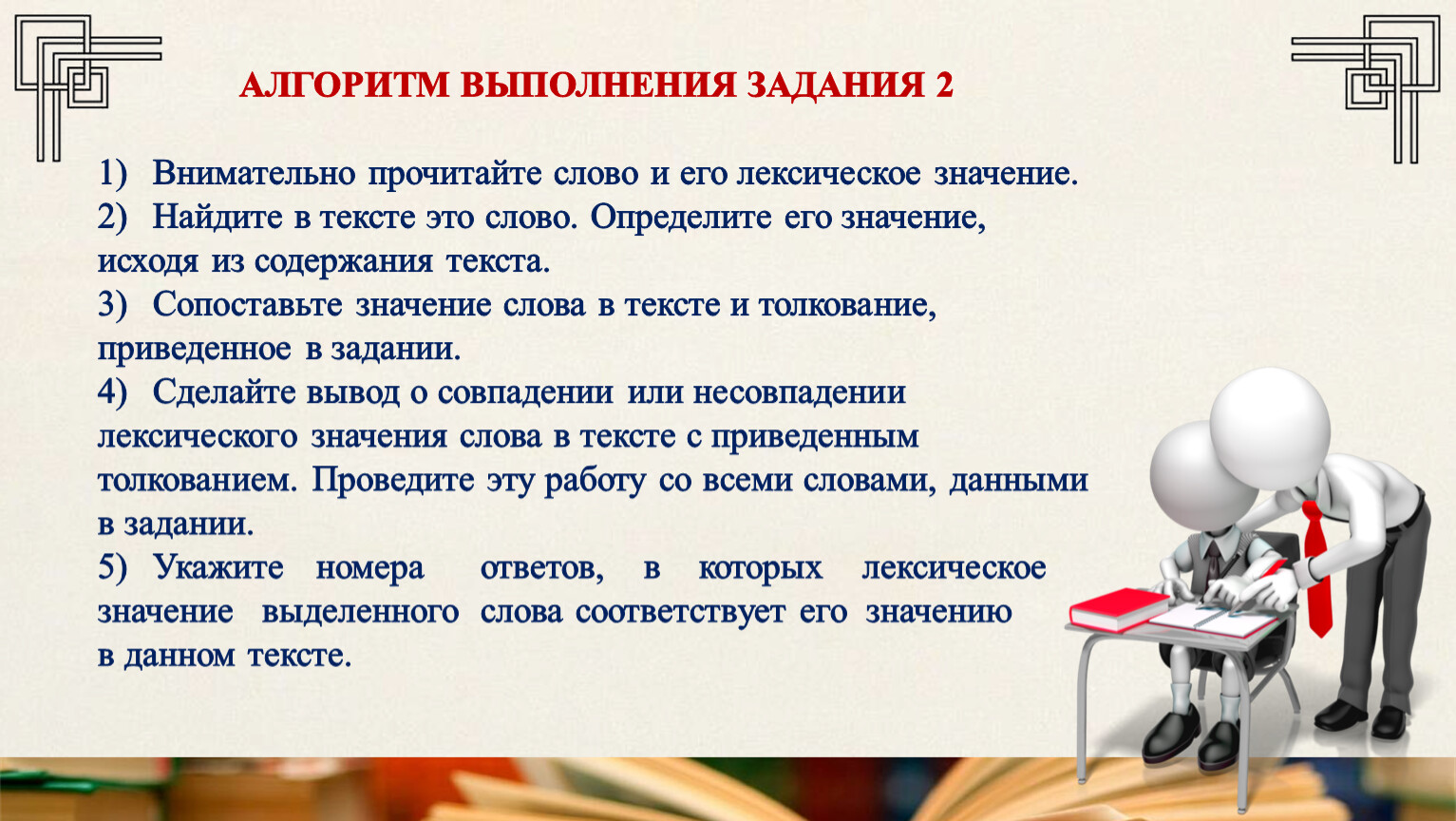 АЛГОРИТМ ВЫПОЛНЕНИЯ ЗАДАНИЯ 2

1) Внимательно прочитайте слово и его лексическое значение.
2) Найдите в тексте это слово. Определите его значение, исходя из содержания текста.
3) Сопоставьте значение слова в тексте и толкование, приведенное в задании.
4) Сделайте вывод о совпадении или несовпадении лексического значения слова в тексте с приведенным толкованием. Проведите эту работу со всеми словами, данными в задании.
5) Укажите номера ответов, в которых лексическое значение выделенного слова соответствует его значению в данном тексте.